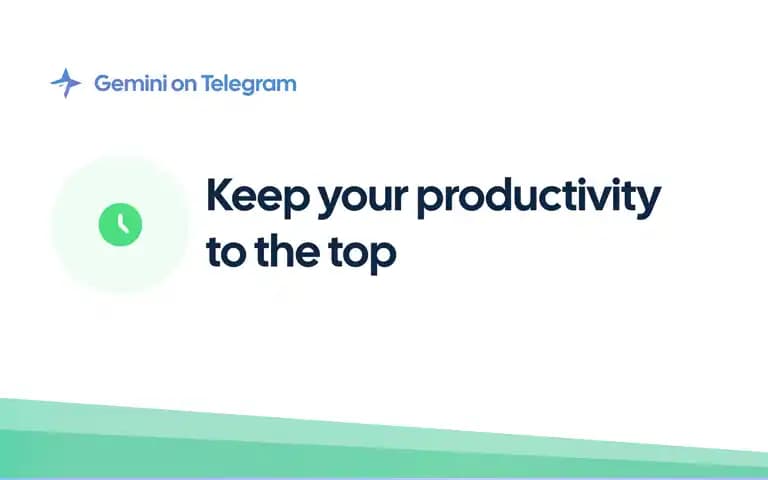 Gemini on Telegram

Keep your productivity to the top